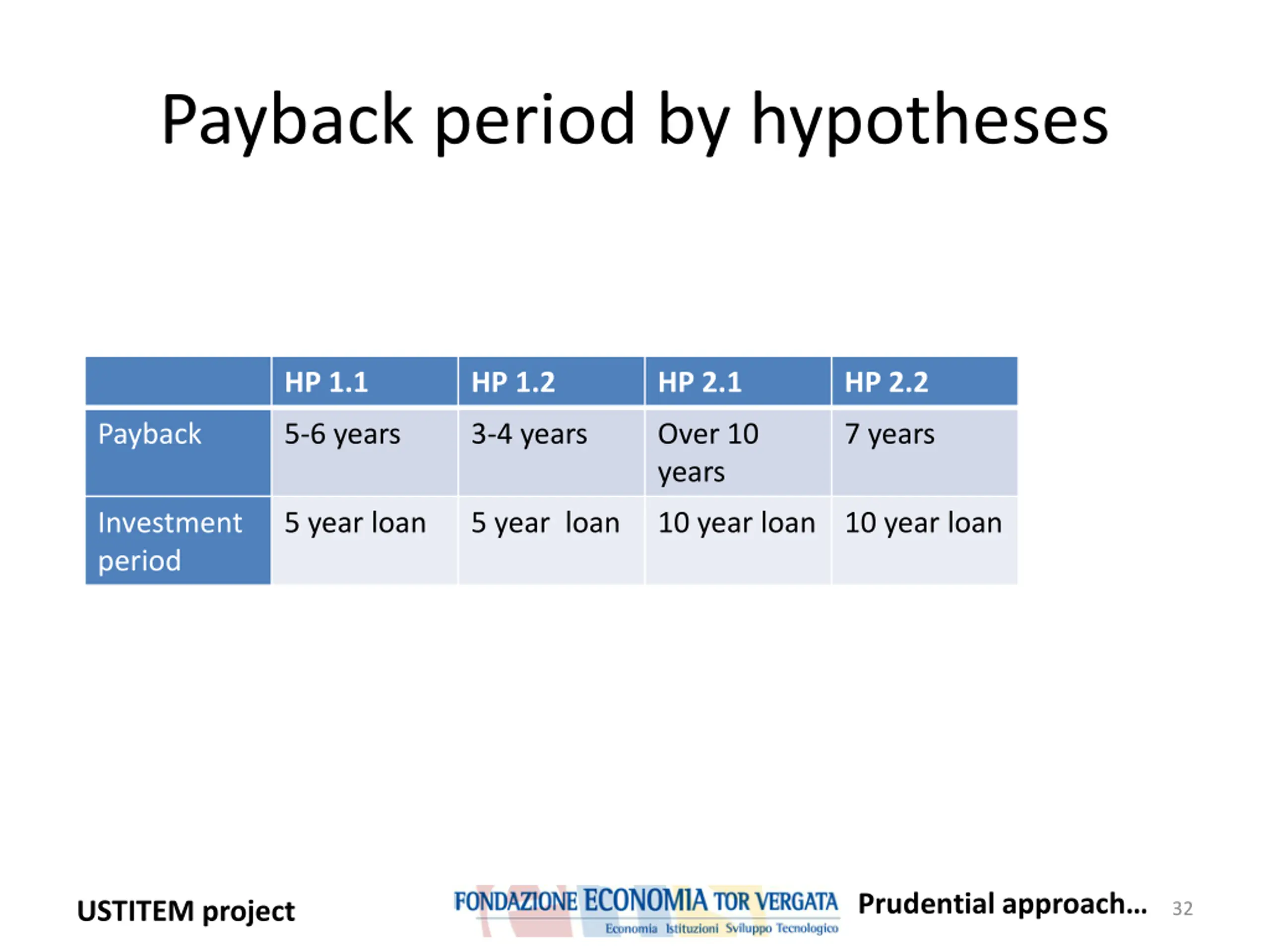 Payback period by hypotheses

| | HP 1.1 | HP 1.2 | HP 2.1 | HP 2.2 |
|---|---|---|---|---|
| Payback | 5-6 years | 3-4 years | Over 10 years | 7 years |
| Investment period | 5 year loan | 5 year loan | 10 year loan | 10 year loan |

USTITEM project

FONDAZIONE ECONOMIA TOR VERGATA
Economia Istituzioni Sviluppo Tecnologico

Prudential approach...

32